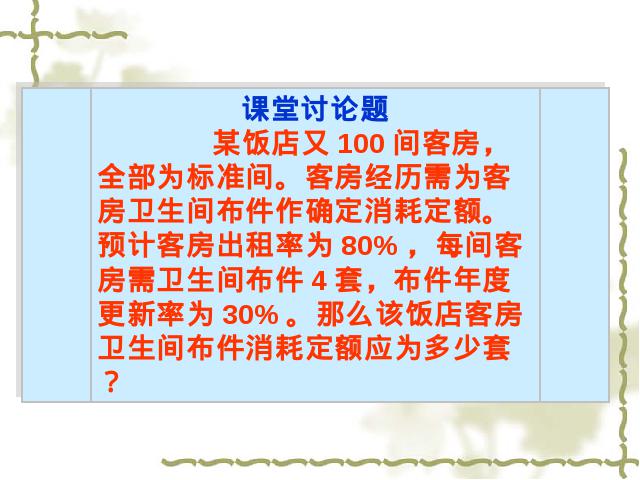 课堂讨论题

某饭店又 100 间客房，全部为标准间。客房经历需为客房卫生间布件作确定消耗定额。预计客房出租率为 80% ，每间客房需卫生间布件 4 套，布件年度更新率为 30% 。那么该饭店客房卫生间布件消耗定额应为多少套？